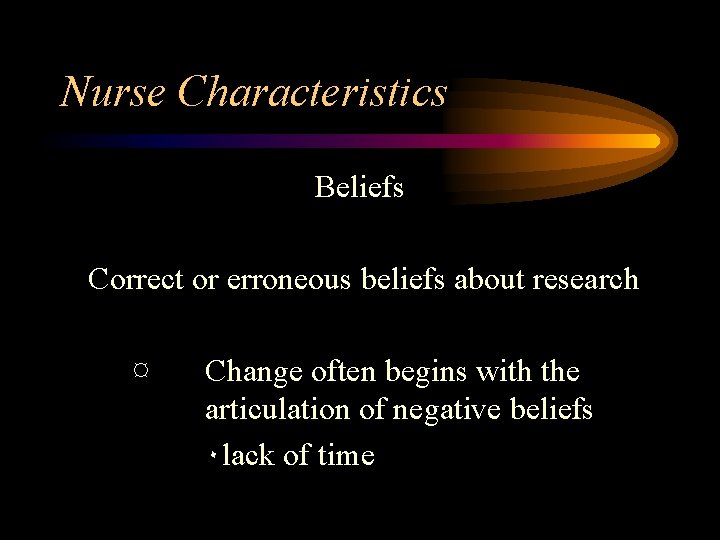 Nurse Characteristics

Beliefs

Correct or erroneous beliefs about research

¤ Change often begins with the articulation of negative beliefs

• lack of time